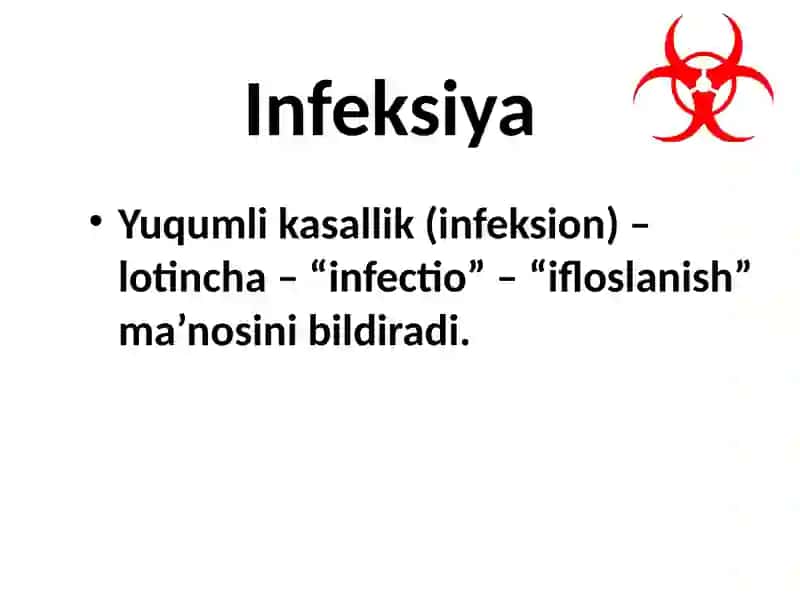 Infeksiya

• Yuqumli kasallik (infeksion) – lotincha – “infectio” – “ifloslanish” ma’nosini bildiradi.